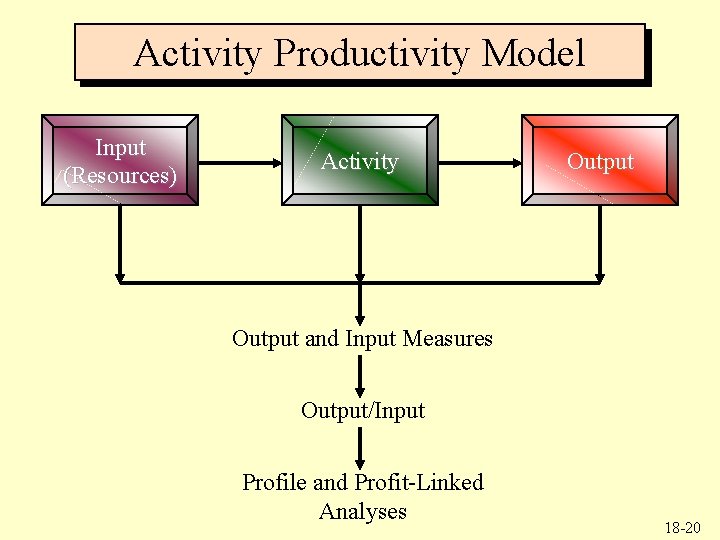 Activity Productivity Model

Input (Resources)

Activity

Output

Output and Input Measures

Output/Input

Profile and Profit-Linked Analyses

18-20